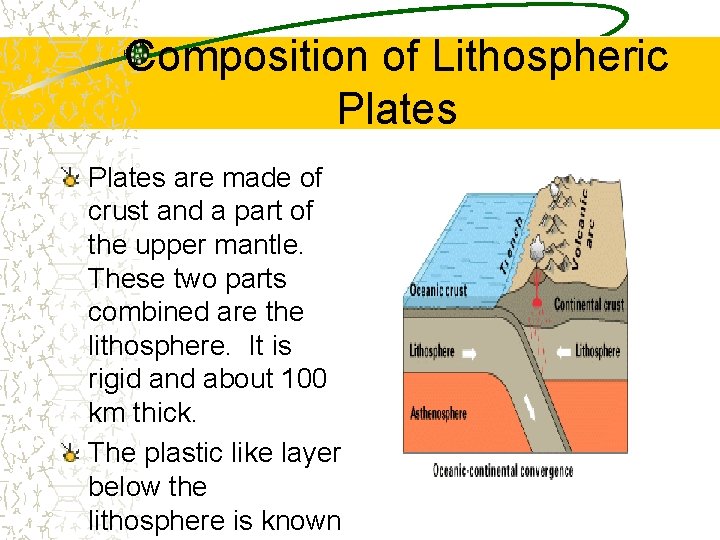 Composition of Lithospheric Plates

Plates are made of crust and a part of the upper mantle. These two parts combined are the lithosphere. It is rigid and about 100 km thick.

The plastic like layer below the lithosphere is known

Trench

Volcanic arc

Oceanic crust

Continental crust

Lithosphere

Lithosphere

Asthenosphere

Oceanic-continental convergence